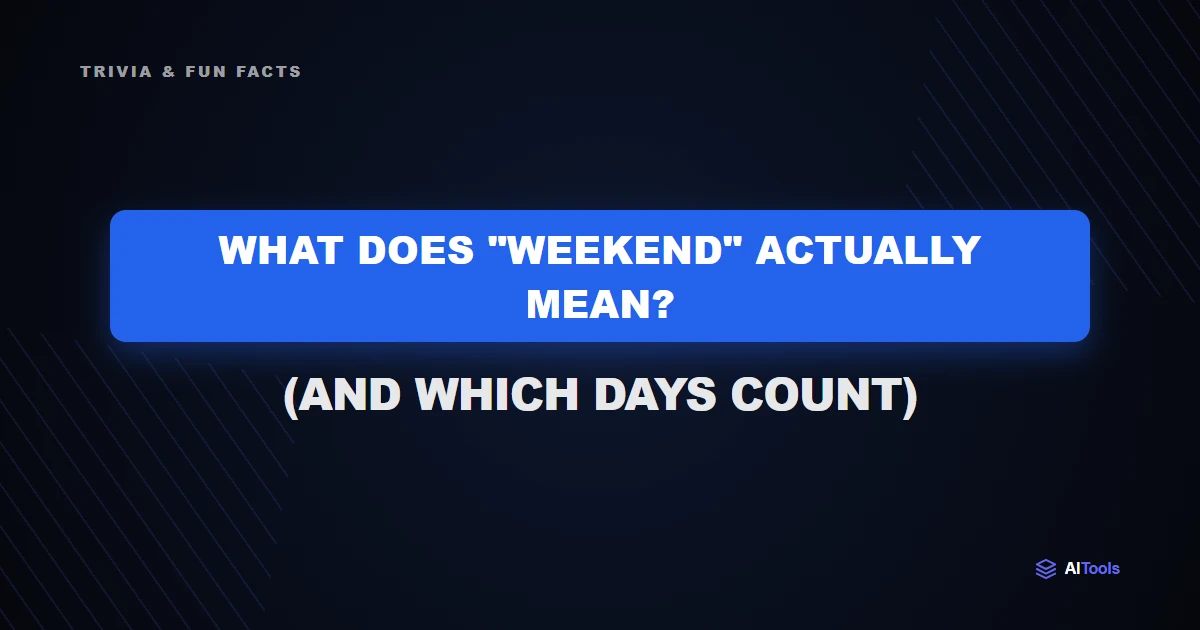 TRIVIA & FUN FACTS

WHAT DOES "WEEKEND" ACTUALLY MEAN?

(AND WHICH DAYS COUNT)

AITools